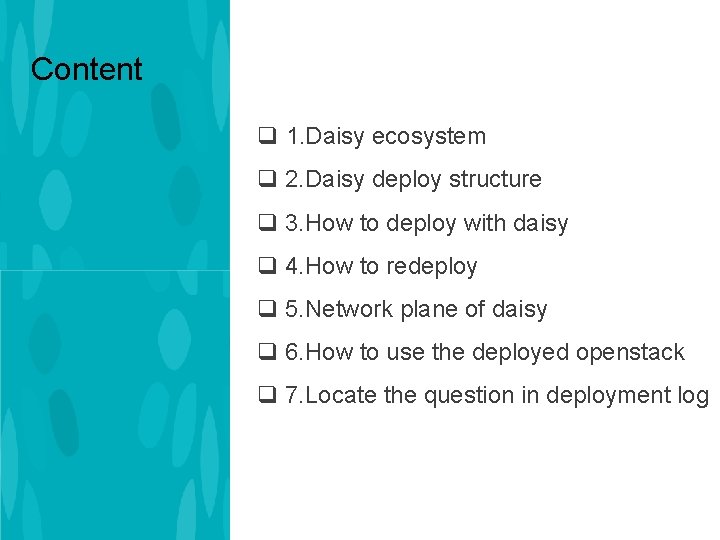 Content

❑ 1.Daisy ecosystem

❑ 2.Daisy deploy structure

❑ 3.How to deploy with daisy

❑ 4.How to redeploy

❑ 5.Network plane of daisy

❑ 6.How to use the deployed openstack

❑ 7.Locate the question in deployment log